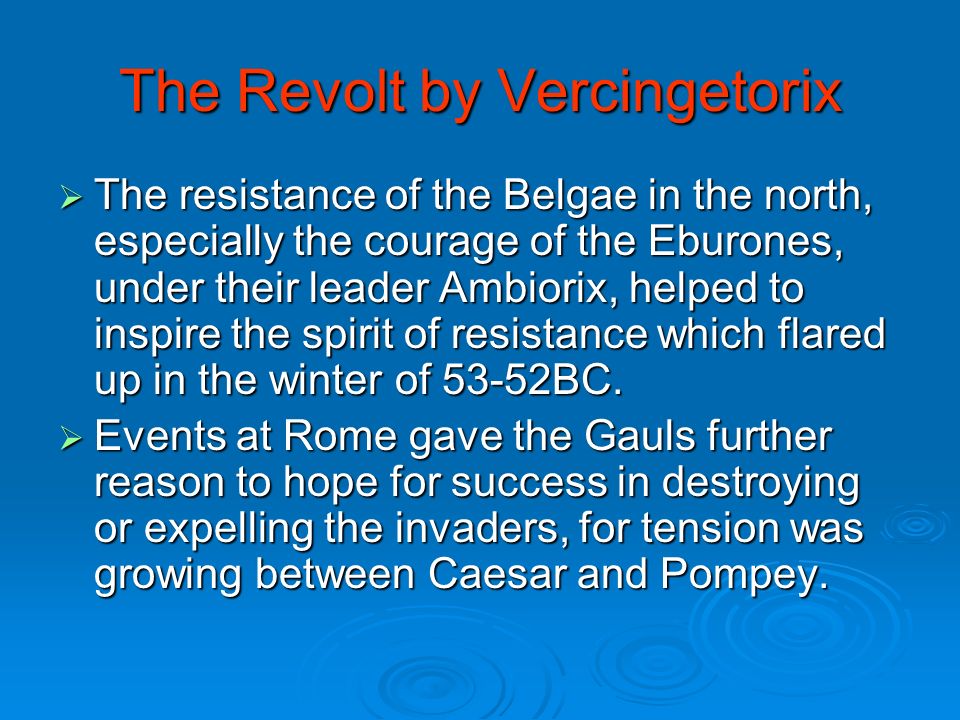 The Revolt by Vercingetorix

➢ The resistance of the Belgae in the north, especially the courage of the Eburones, under their leader Ambiorix, helped to inspire the spirit of resistance which flared up in the winter of 53-52BC.

➢ Events at Rome gave the Gauls further reason to hope for success in destroying or expelling the invaders, for tension was growing between Caesar and Pompey.